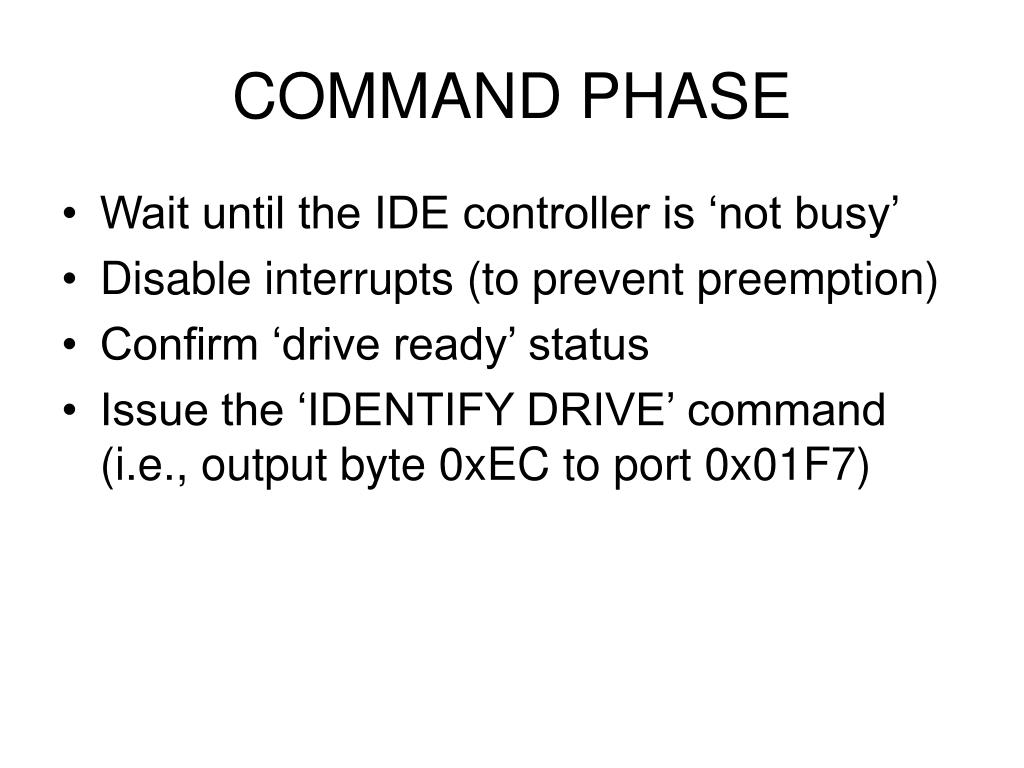 COMMAND PHASE

• Wait until the IDE controller is ‘not busy’
• Disable interrupts (to prevent preemption)
• Confirm ‘drive ready’ status
• Issue the ‘IDENTIFY DRIVE’ command (i.e., output byte 0xEC to port 0x01F7)